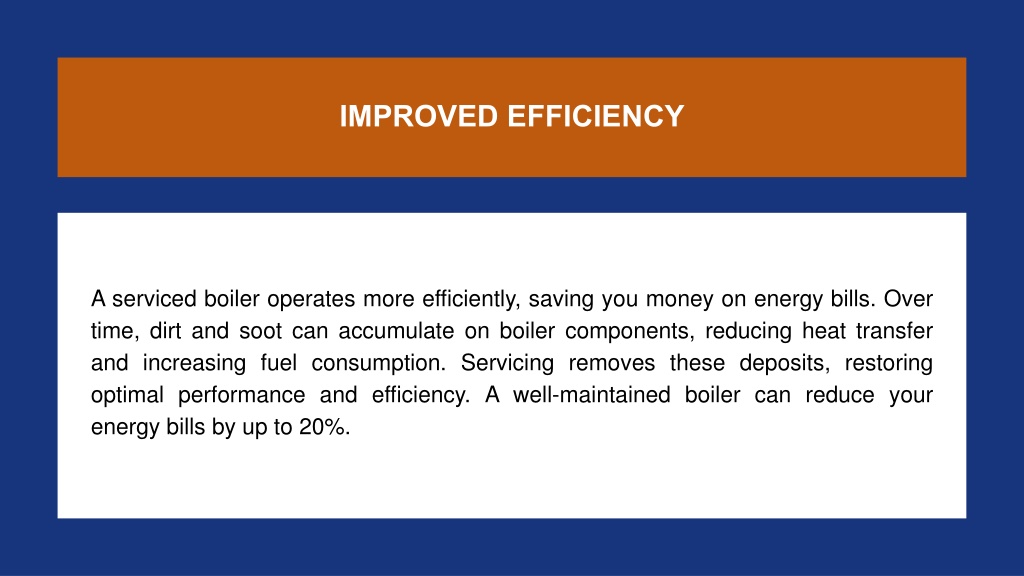 IMPROVED EFFICIENCY

A serviced boiler operates more efficiently, saving you money on energy bills. Over time, dirt and soot can accumulate on boiler components, reducing heat transfer and increasing fuel consumption. Servicing removes these deposits, restoring optimal performance and efficiency. A well-maintained boiler can reduce your energy bills by up to 20%.